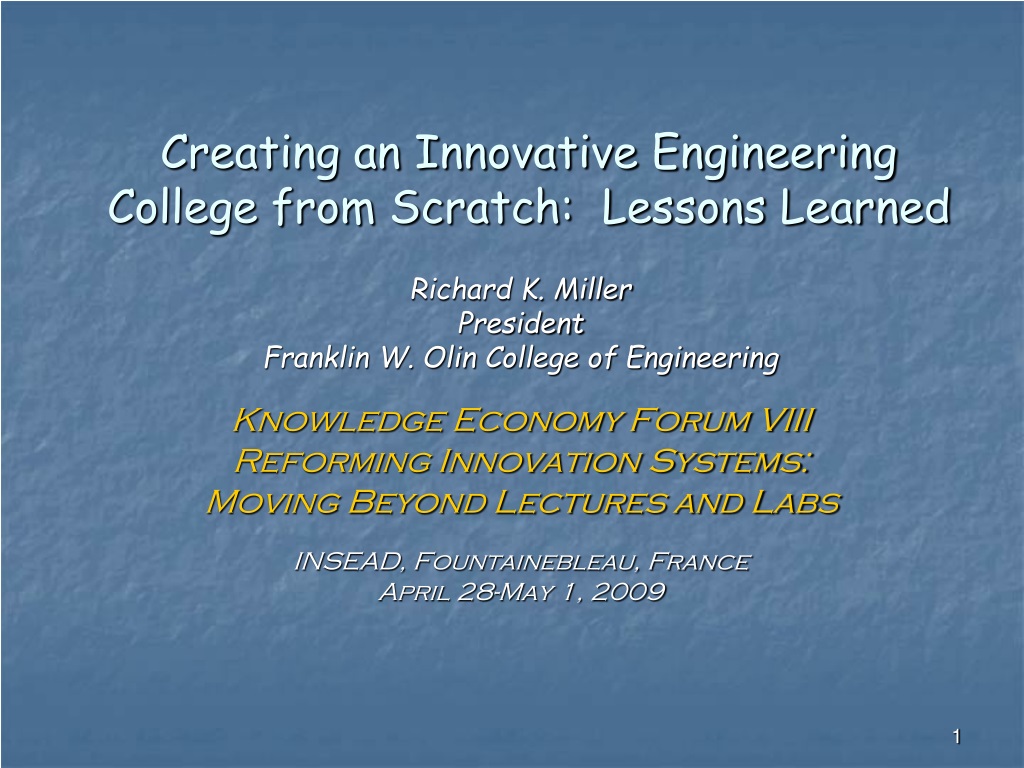 Creating an Innovative Engineering College from Scratch: Lessons Learned

Richard K. Miller
President
Franklin W. Olin College of Engineering

Knowledge Economy Forum VIII
Reforming Innovation Systems:
Moving Beyond Lectures and Labs

INSEAD, Fountainebleau, France
April 28-May 1, 2009

1